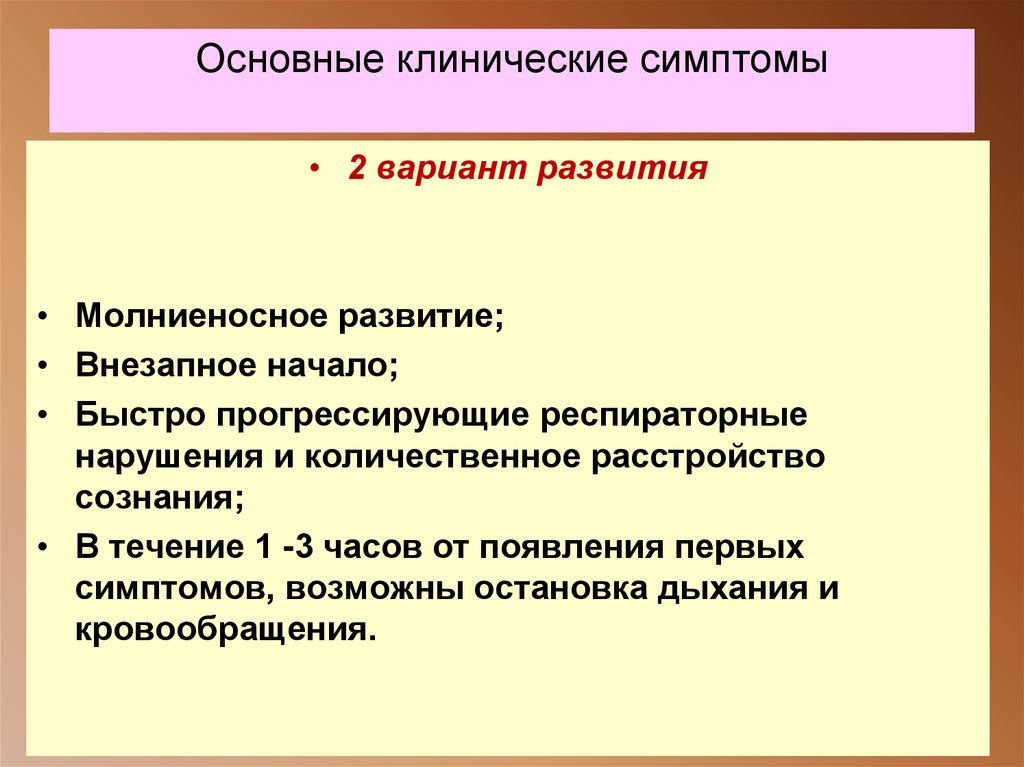 Основные клинические симптомы

• 2 вариант развития

• Молниеносное развитие;
• Внезапное начало;
• Быстро прогрессирующие респираторные нарушения и количественное расстройство сознания;
• В течение 1 -3 часов от появления первых симптомов, возможны остановка дыхания и кровообращения.